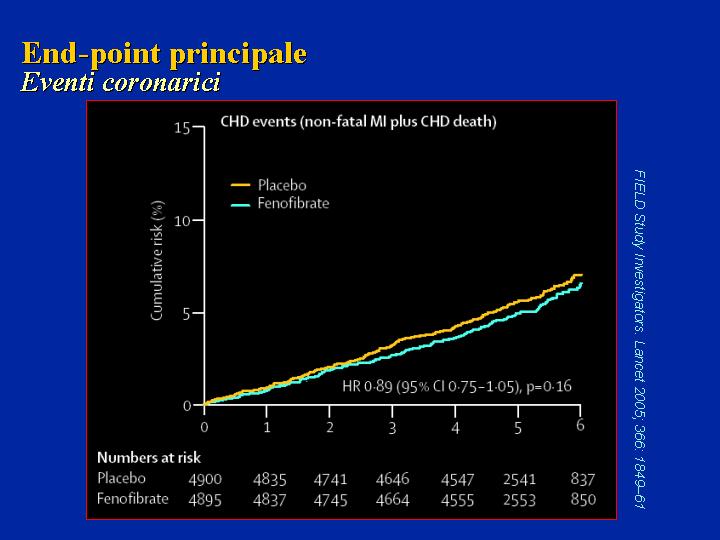 End-point principale
Eventi coronarici

CHD events (non-fatal MI plus CHD death)

Placebo
Fenofibrate

Cumulative risk (%)

15
10
5
0

HR 0·89 (95% CI 0·75–1·05), p=0·16

0 1 2 3 4 5 6

Numbers at risk

| | | | | | | | |
|---|---|---|---|---|---|---|---|
| Placebo | 4900 | 4835 | 4741 | 4646 | 4547 | 2541 | 837 |
| Fenofibrate | 4895 | 4837 | 4745 | 4664 | 4555 | 2553 | 850 |

FIELD Study Investigators. Lancet 2005; 366: 1849–61